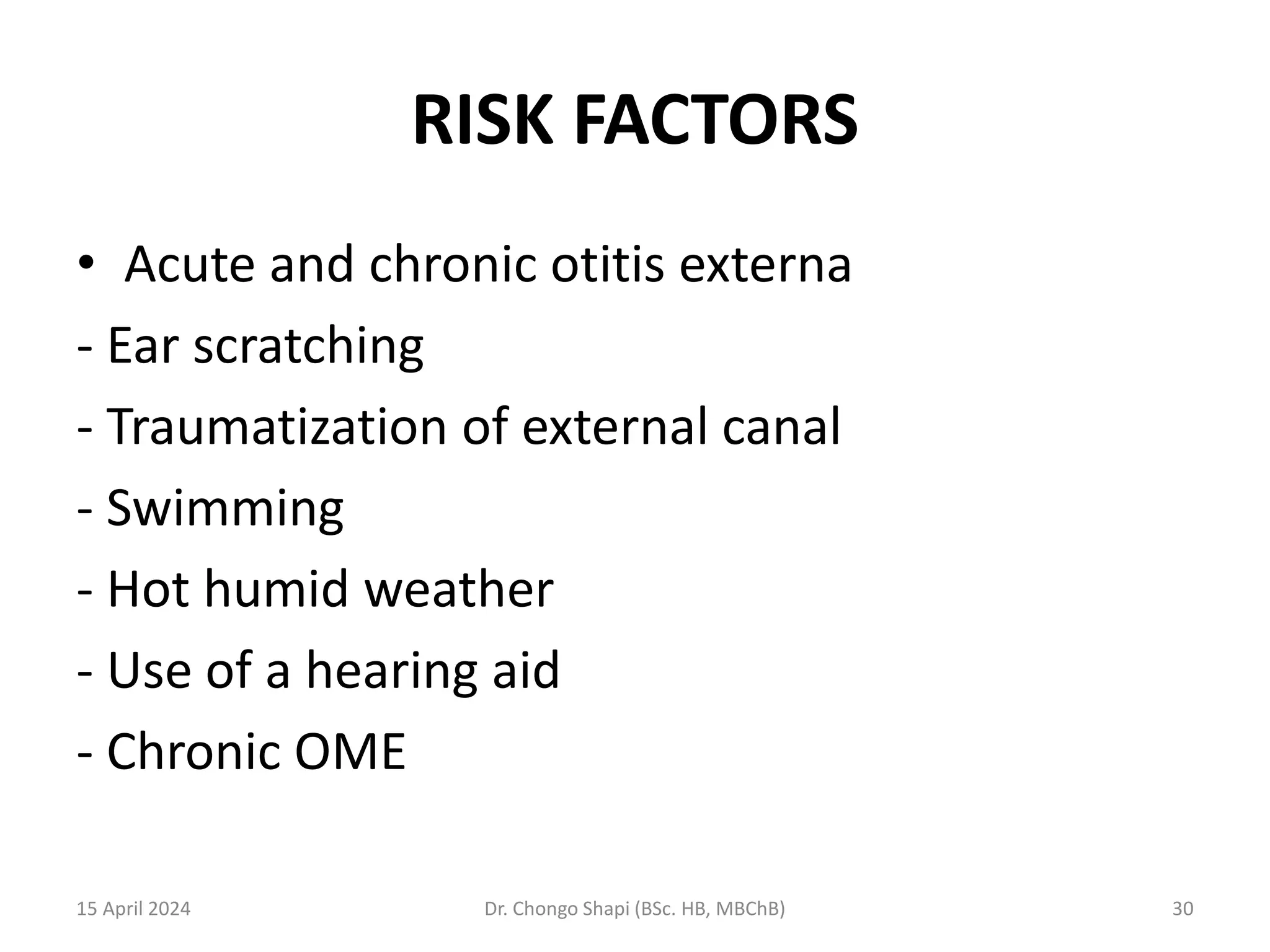 RISK FACTORS

• Acute and chronic otitis externa

- Ear scratching

- Traumatization of external canal

- Swimming

- Hot humid weather

- Use of a hearing aid

- Chronic OME

15 April 2024 Dr. Chongo Shapi (BSc. HB, MBChB) 30